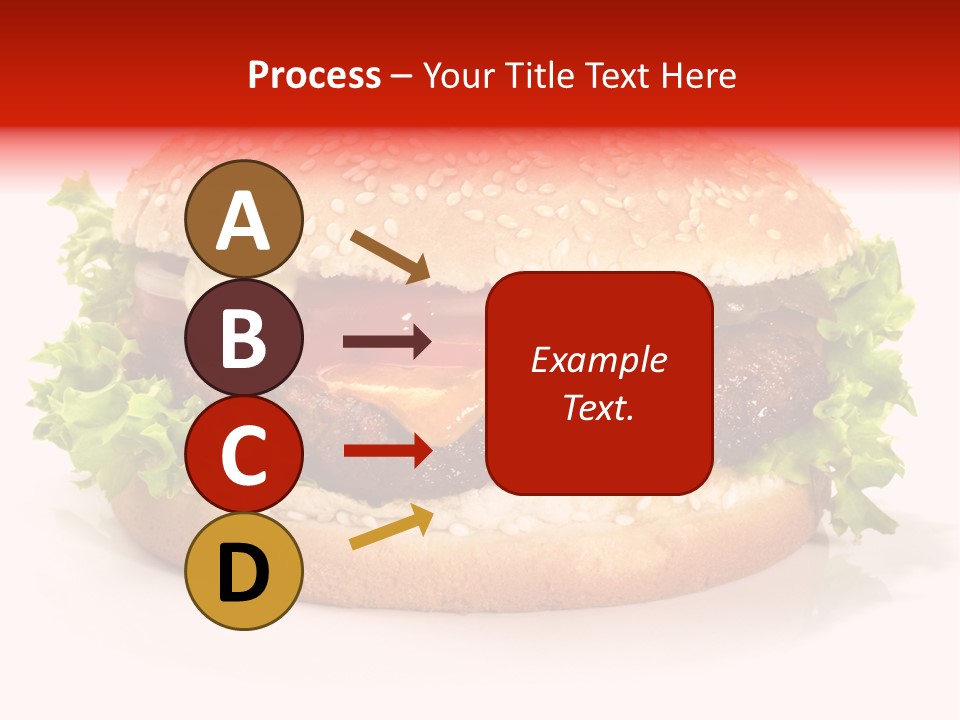 Process – Your Title Text Here

A

B

C

D

Example Text.